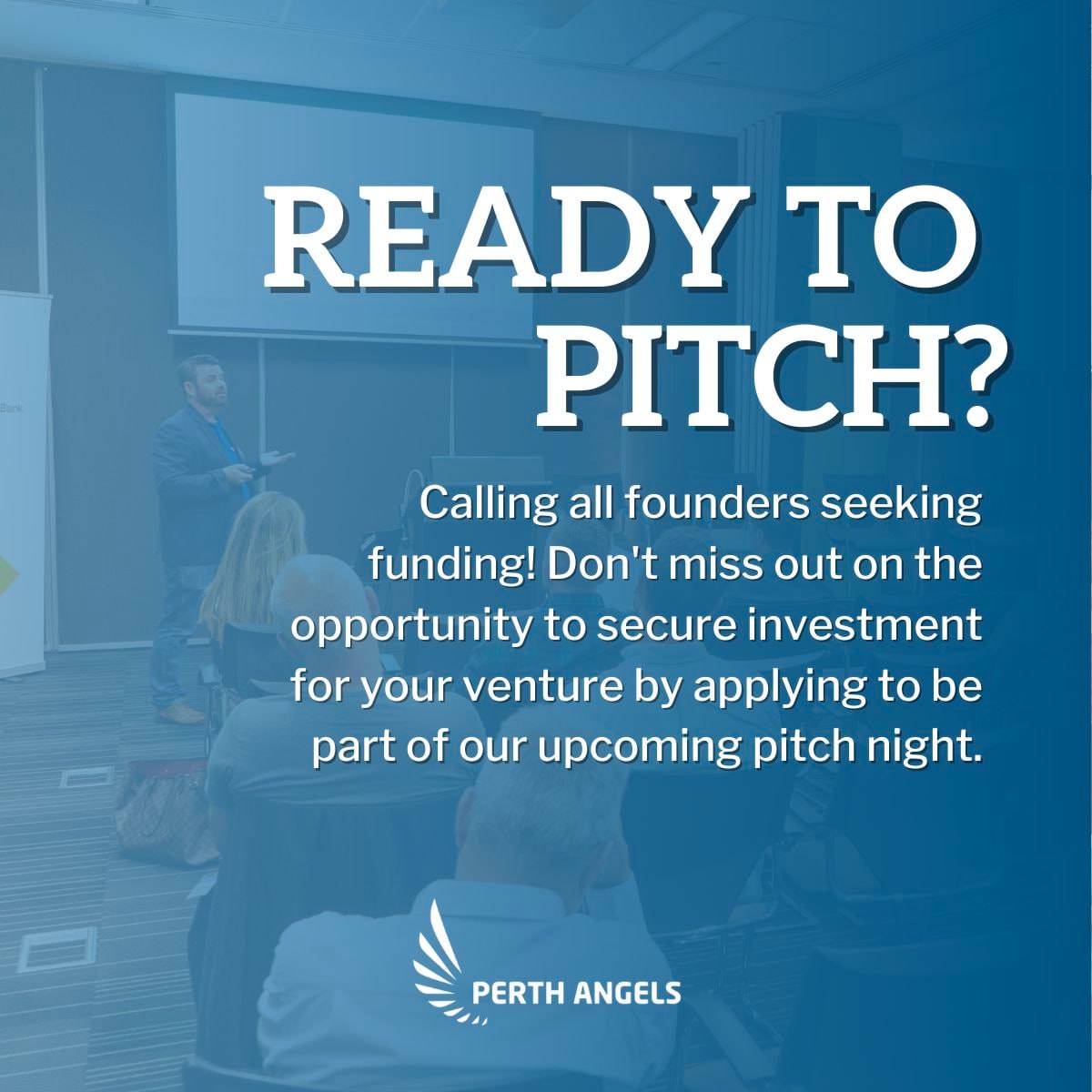 Bank

READY TO PITCH?

Calling all founders seeking funding! Don't miss out on the opportunity to secure investment for your venture by applying to be part of our upcoming pitch night.

PERTH ANGELS